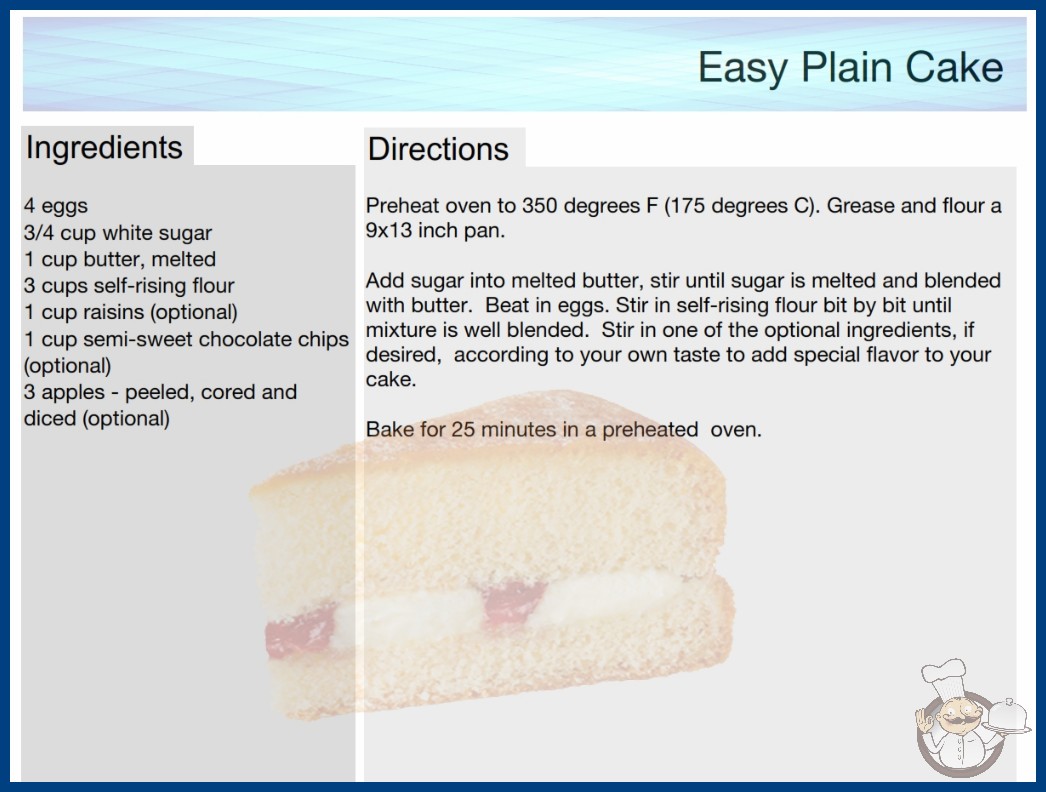 Easy Plain Cake

Ingredients

4 eggs
3/4 cup white sugar
1 cup butter, melted
3 cups self-rising flour
1 cup raisins (optional)
1 cup semi-sweet chocolate chips (optional)
3 apples - peeled, cored and diced (optional)

Directions

Preheat oven to 350 degrees F (175 degrees C). Grease and flour a 9x13 inch pan.

Add sugar into melted butter, stir until sugar is melted and blended with butter. Beat in eggs. Stir in self-rising flour bit by bit until mixture is well blended. Stir in one of the optional ingredients, if desired, according to your own taste to add special flavor to your cake.

Bake for 25 minutes in a preheated oven.